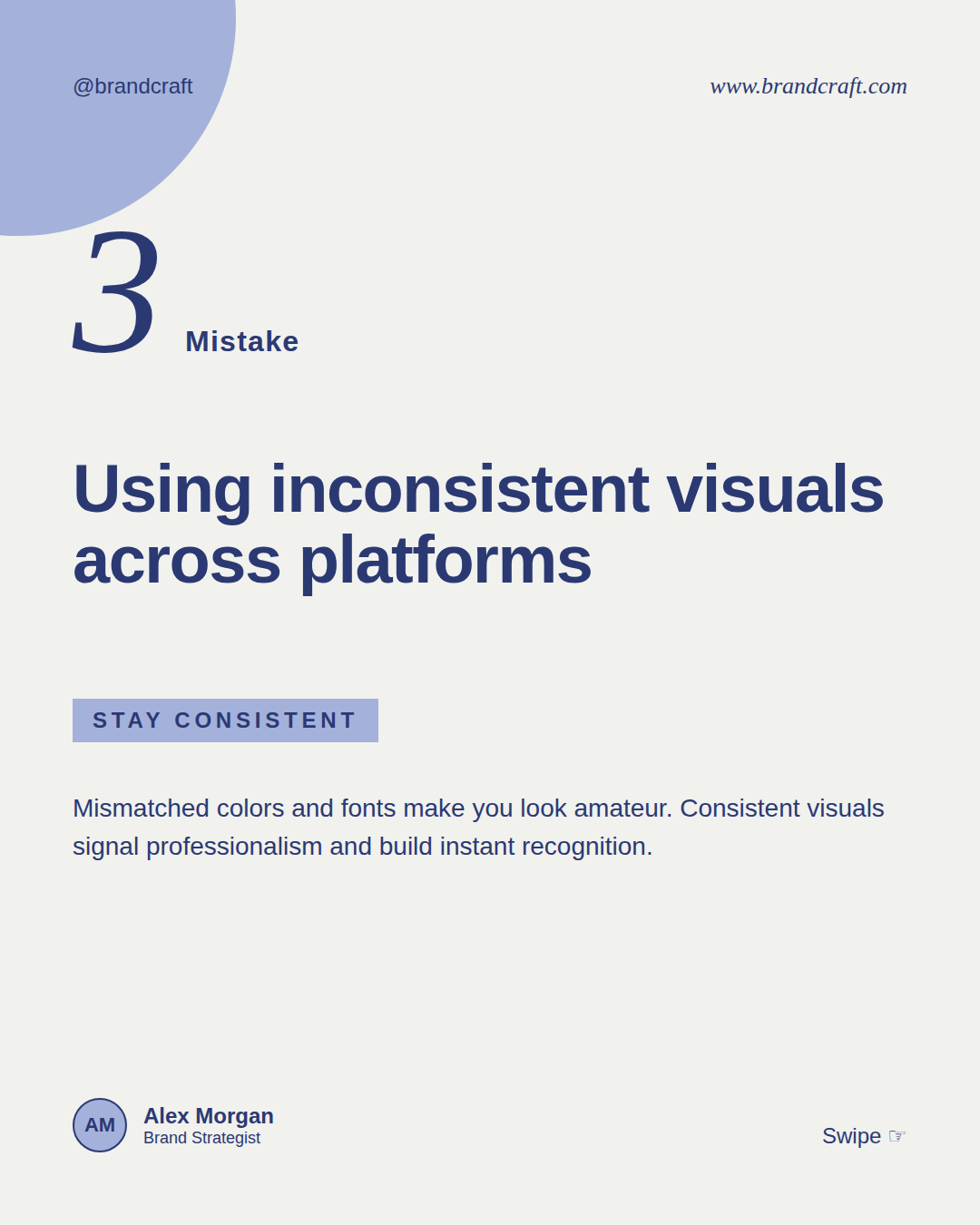 @brandcraft

www.brandcraft.com

3 Mistake

Using inconsistent visuals across platforms

STAY CONSISTENT

Mismatched colors and fonts make you look amateur. Consistent visuals signal professionalism and build instant recognition.

AM

Alex Morgan
Brand Strategist

Swipe ☞